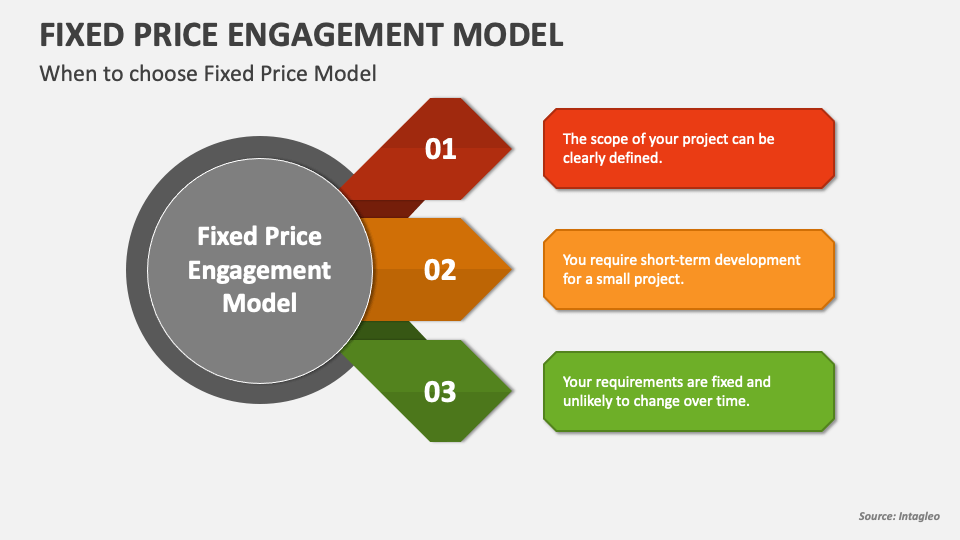 FIXED PRICE ENGAGEMENT MODEL

When to choose Fixed Price Model

Fixed Price Engagement Model

01

The scope of your project can be clearly defined.

02

You require short-term development for a small project.

03

Your requirements are fixed and unlikely to change over time.

Source: Intagleo